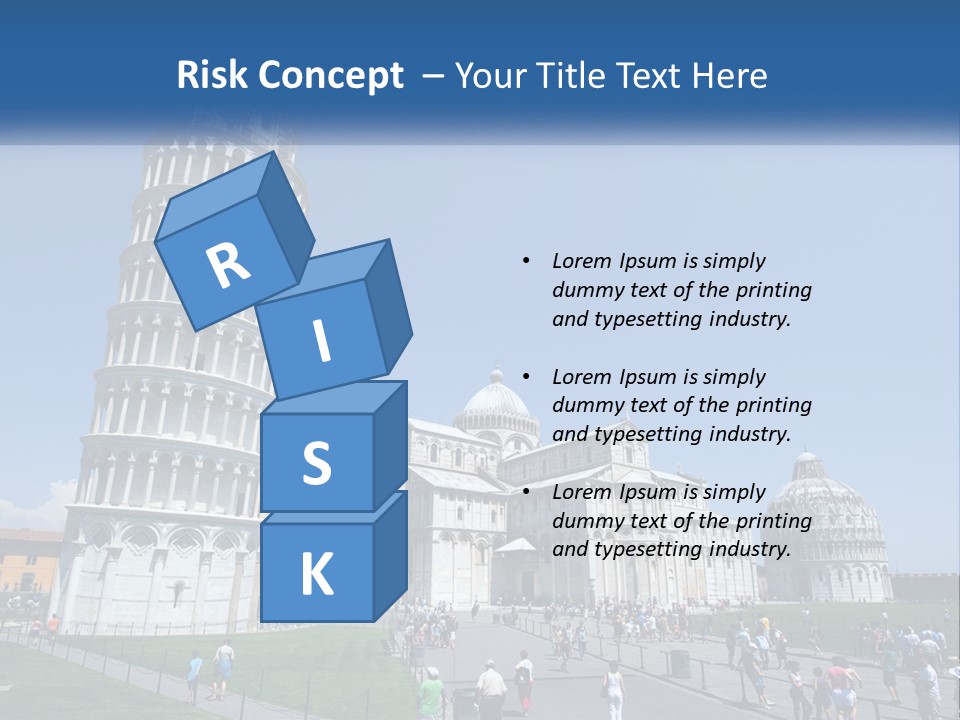 Risk Concept – Your Title Text Here

R
I
S
K

• Lorem Ipsum is simply dummy text of the printing and typesetting industry.

• Lorem Ipsum is simply dummy text of the printing and typesetting industry.

• Lorem Ipsum is simply dummy text of the printing and typesetting industry.